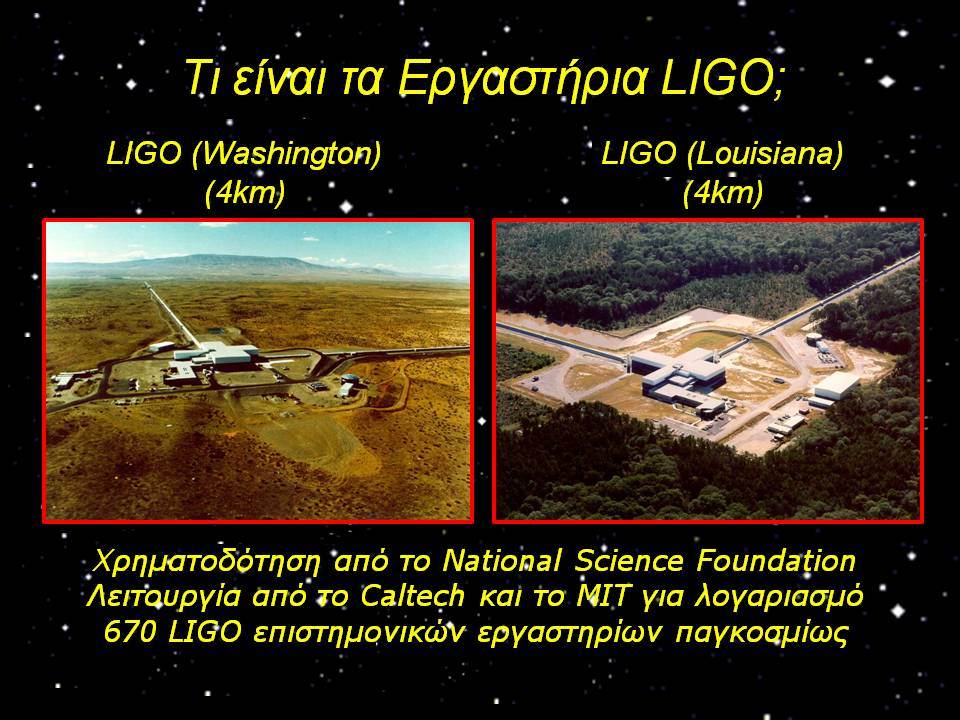 Τι είναι τα Εργαστήρια LIGO;

LIGO (Washington)
(4km)

LIGO (Louisiana)
(4km)

Χρηματοδότηση από το National Science Foundation
Λειτουργία από το Caltech και το MIT για λογαριασμό
670 LIGO επιστημονικών εργαστηρίων παγκοσμίως